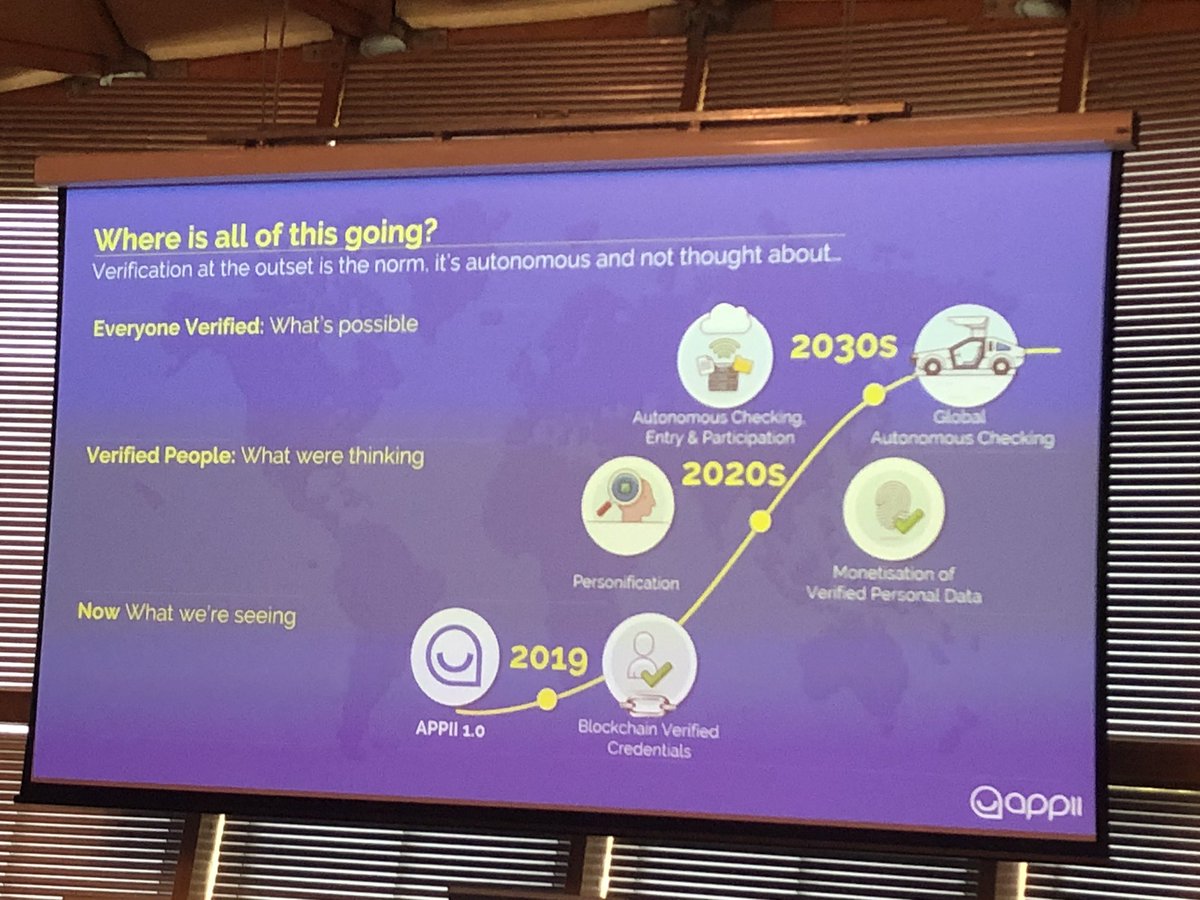 Where is all of this going?

Verification at the outset is the norm, it's autonomous and not thought about...

Everyone Verified: What's possible

Verified People: What were thinking

Now What we're seeing

2030s

Autonomous Checking, Entry & Participation

Global Autonomous Checking

2020s

Personification

Monetisation of Verified Personal Data

2019

APPII 1.0

Blockchain Verified Credentials

appii